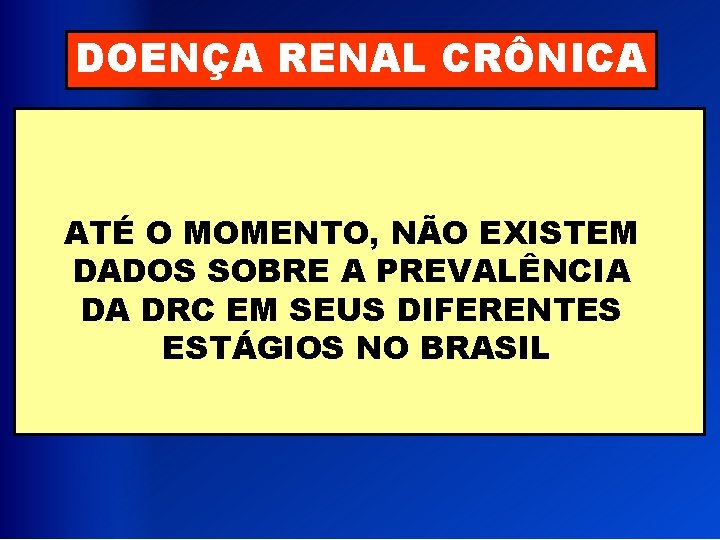 DOENÇA RENAL CRÔNICA

ATÉ O MOMENTO, NÃO EXISTEM DADOS SOBRE A PREVALÊNCIA DA DRC EM SEUS DIFERENTES ESTÁGIOS NO BRASIL